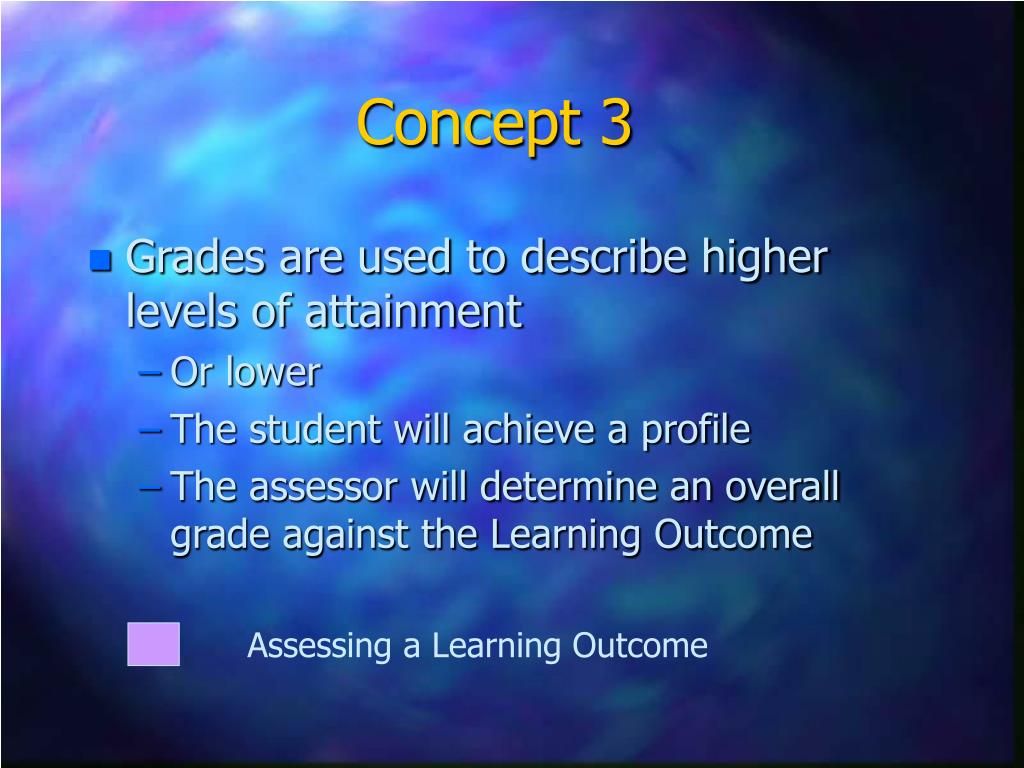 Concept 3

Grades are used to describe higher levels of attainment
– Or lower
– The student will achieve a profile
– The assessor will determine an overall grade against the Learning Outcome

Assessing a Learning Outcome